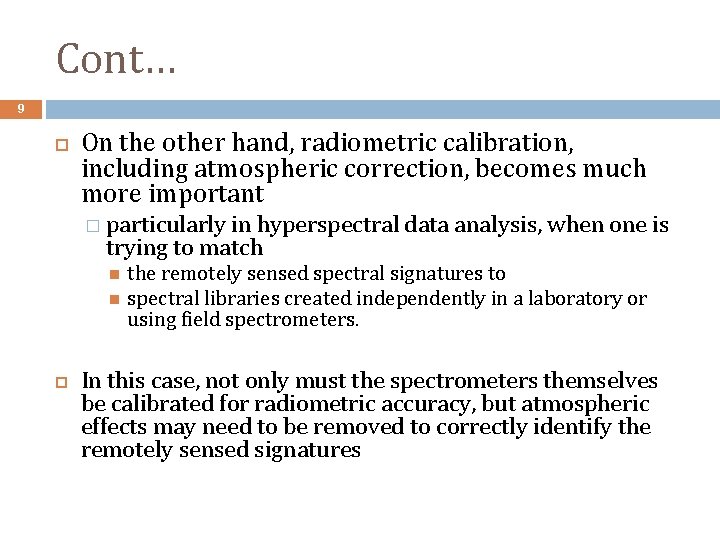 Cont…

9

On the other hand, radiometric calibration, including atmospheric correction, becomes much more important

particularly in hyperspectral data analysis, when one is trying to match

the remotely sensed spectral signatures to

spectral libraries created independently in a laboratory or using field spectrometers.

In this case, not only must the spectrometers themselves be calibrated for radiometric accuracy, but atmospheric effects may need to be removed to correctly identify the remotely sensed signatures